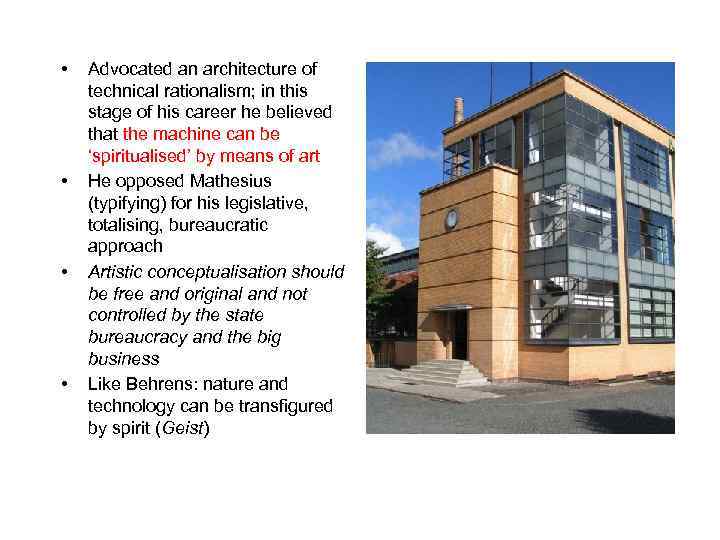 • Advocated an architecture of technical rationalism; in this stage of his career he believed that the machine can be ‘spiritualised’ by means of art

• He opposed Mathesius (typifying) for his legislative, totalising, bureaucratic approach

• Artistic conceptualisation should be free and original and not controlled by the state bureaucracy and the big business

• Like Behrens: nature and technology can be transfigured by spirit (Geist)